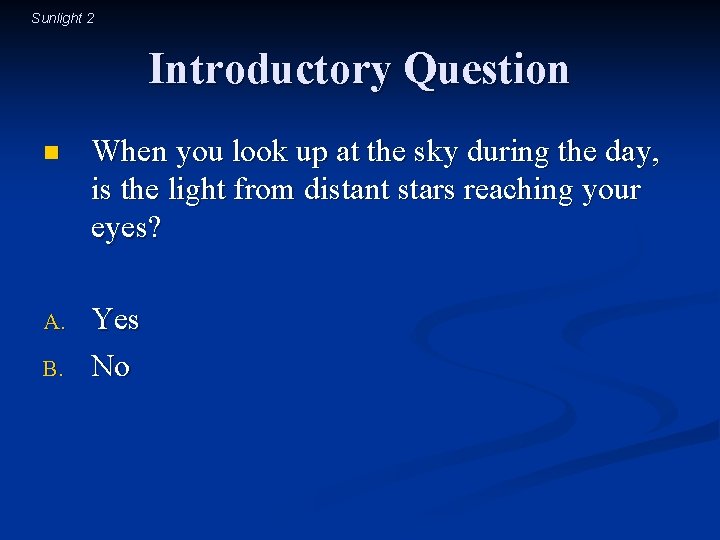 Sunlight 2

Introductory Question

When you look up at the sky during the day, is the light from distant stars reaching your eyes?

A. Yes
B. No